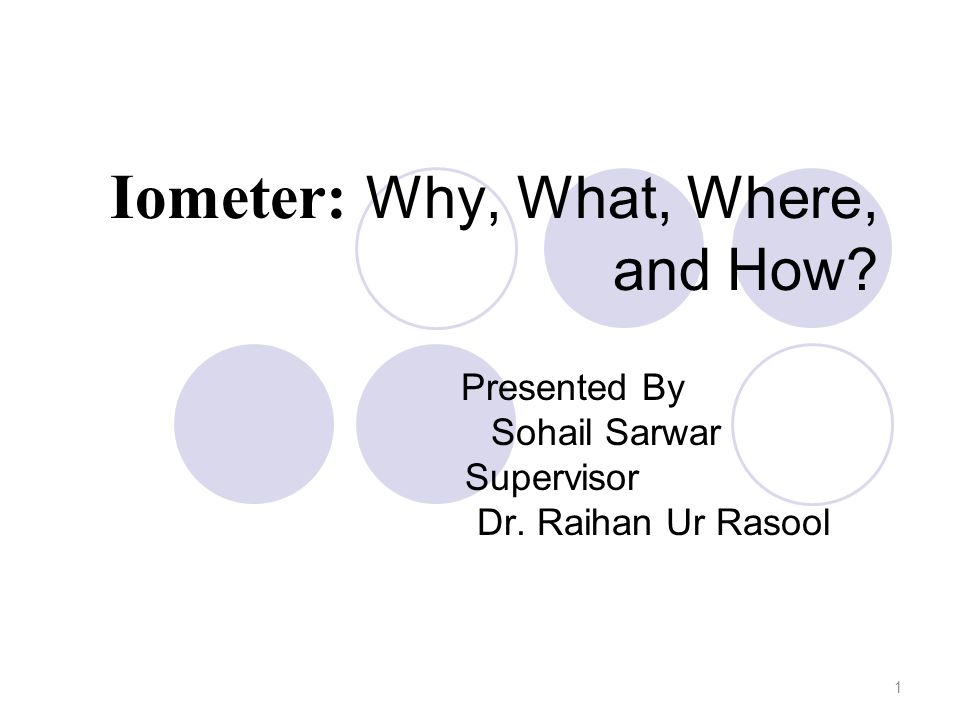 Iometer: Why, What, Where, and How?

Presented By
Sohail Sarwar
Supervisor
Dr. Raihan Ur Rasool

1